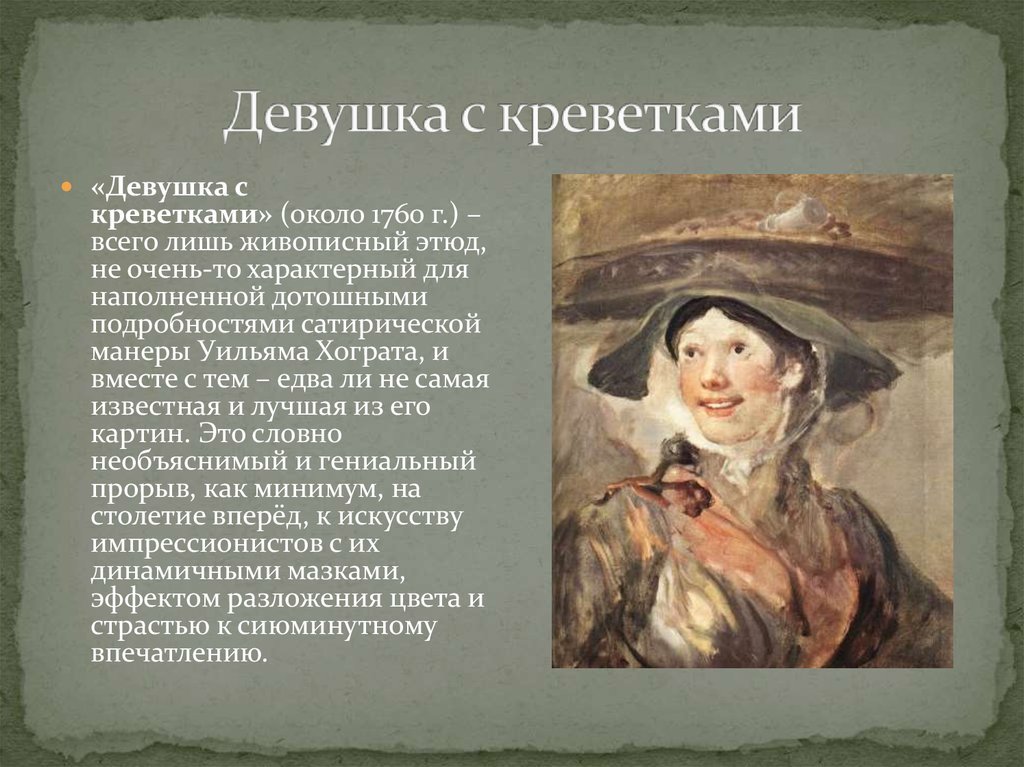 Девушка с креветками

«Девушка с креветками» (около 1760 г.) – всего лишь живописный этюд, не очень-то характерный для наполненной дотошными подробностями сатирической манеры Уильяма Хограта, и вместе с тем – едва ли не самая известная и лучшая из его картин. Это словно необъяснимый и гениальный прорыв, как минимум, на столетие вперёд, к искусству импрессионистов с их динамичными мазками, эффектом разложения цвета и страстью к сиюминутному впечатлению.